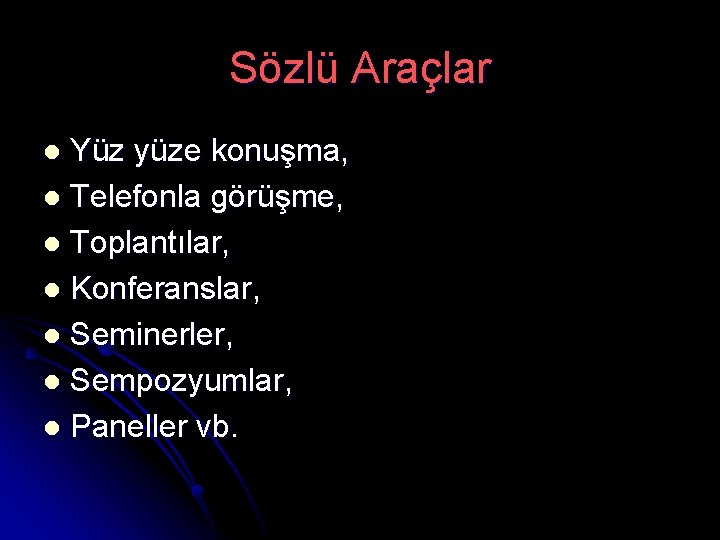 Sözlü Araçlar

- Yüz yüze konuşma,
- Telefonla görüşme,
- Toplantılar,
- Konferanslar,
- Seminerler,
- Sempozyumlar,
- Paneller vb.